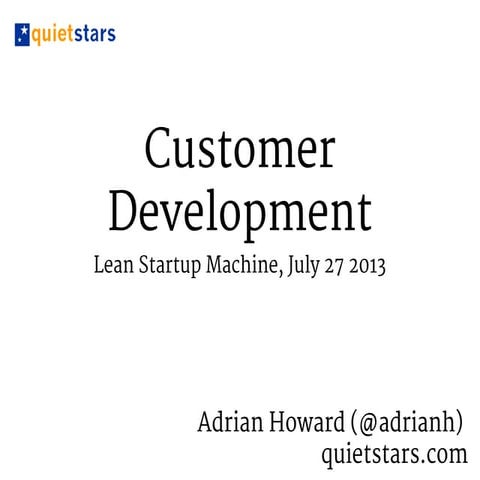 quietstars

Customer Development

Lean Startup Machine, July 27 2013

Adrian Howard (@adrianh)
quietstars.com